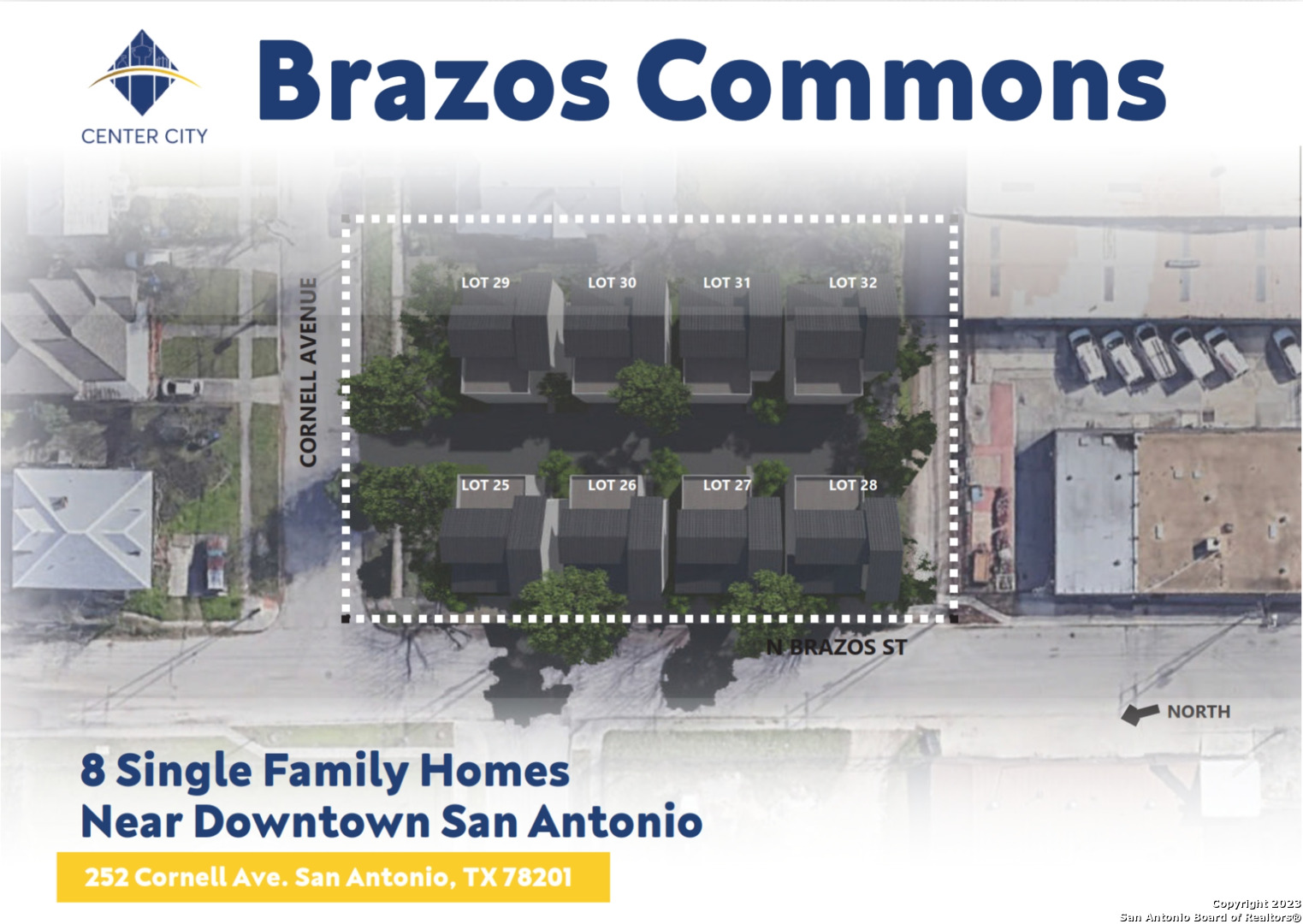 CENTER CITY

Brazos Commons

CORNELL AVENUE

LOT 29 LOT 30 LOT 31 LOT 32

LOT 25 LOT 26 LOT 27 LOT 28

N BRAZOS ST

NORTH

8 Single Family Homes
Near Downtown San Antonio

252 Cornell Ave. San Antonio, TX 78201

Copyright 2023
San Antonio Board of Realtors®